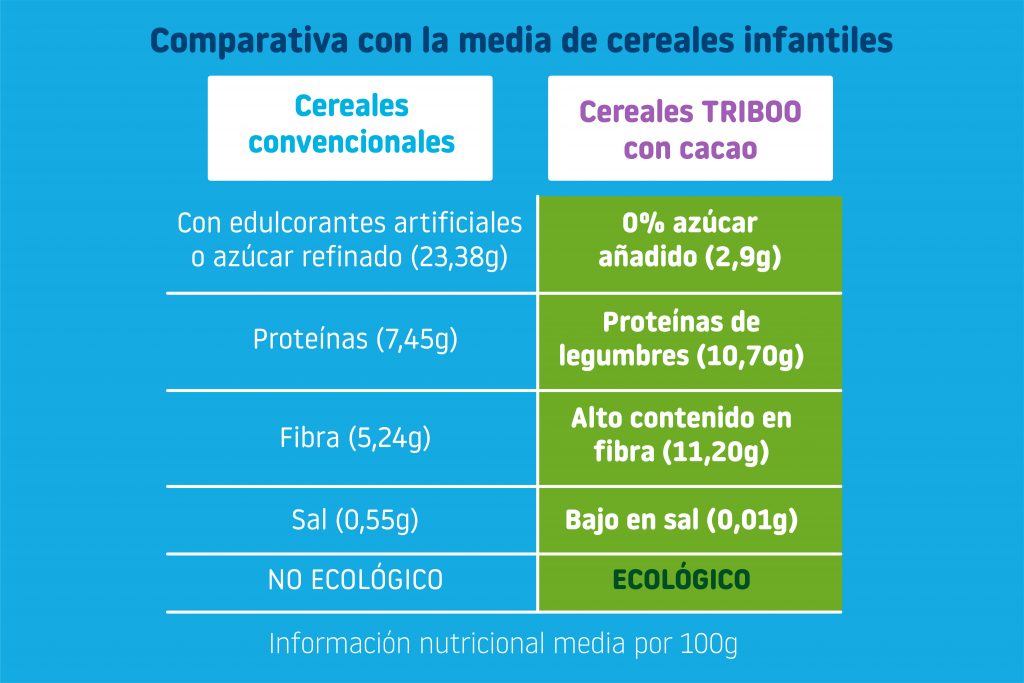 Comparativa con la media de cereales infantiles

| Cereales convencionales | Cereales TRIBOO con cacao |
|---|---|
| Con edulcorantes artificiales o azúcar refinado (23,38g) | 0% azúcar añadido (2,9g) |
| Proteínas (7,45g) | Proteínas de legumbres (10,70g) |
| Fibra (5,24g) | Alto contenido en fibra (11,20g) |
| Sal (0,55g) | Bajo en sal (0,01g) |
| NO ECOLÓGICO | ECOLÓGICO |

Información nutricional media por 100g